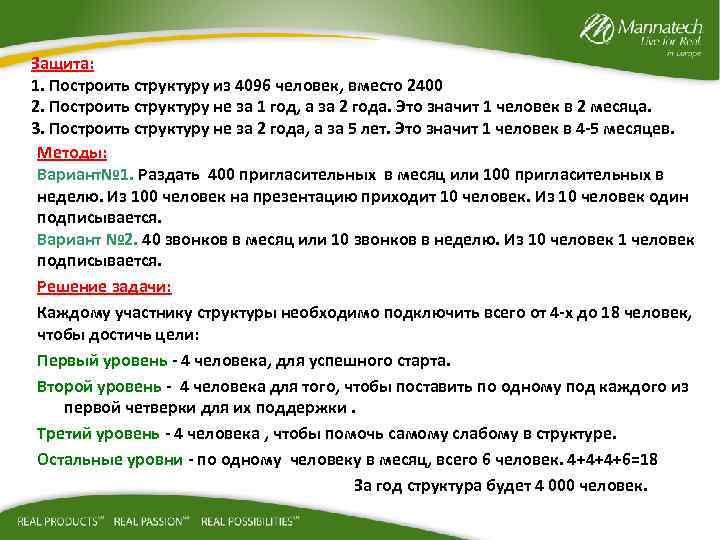 Mannatech
Live for Real
in Europe

Защита:
1. Построить структуру из 4096 человек, вместо 2400
2. Построить структуру не за 1 год, а за 2 года. Это значит 1 человек в 2 месяца.
3. Построить структуру не за 2 года, а за 5 лет. Это значит 1 человек в 4-5 месяцев.

Методы:
Вариант№1. Раздать 400 пригласительных в месяц или 100 пригласительных в неделю. Из 100 человек на презентацию приходит 10 человек. Из 10 человек один подписывается.
Вариант №2. 40 звонков в месяц или 10 звонков в неделю. Из 10 человек 1 человек подписывается.

Решение задачи:
Каждому участнику структуры необходимо подключить всего от 4-х до 18 человек, чтобы достичь цели:
Первый уровень - 4 человека, для успешного старта.
Второй уровень - 4 человека для того, чтобы поставить по одному под каждого из первой четверки для их поддержки .
Третий уровень - 4 человека , чтобы помочь самому слабому в структуре.
Остальные уровни - по одному человеку в месяц, всего 6 человек. 4+4+4+6=18
За год структура будет 4 000 человек.

REAL PRODUCTS™ REAL PASSION™ REAL POSSIBILITIES™